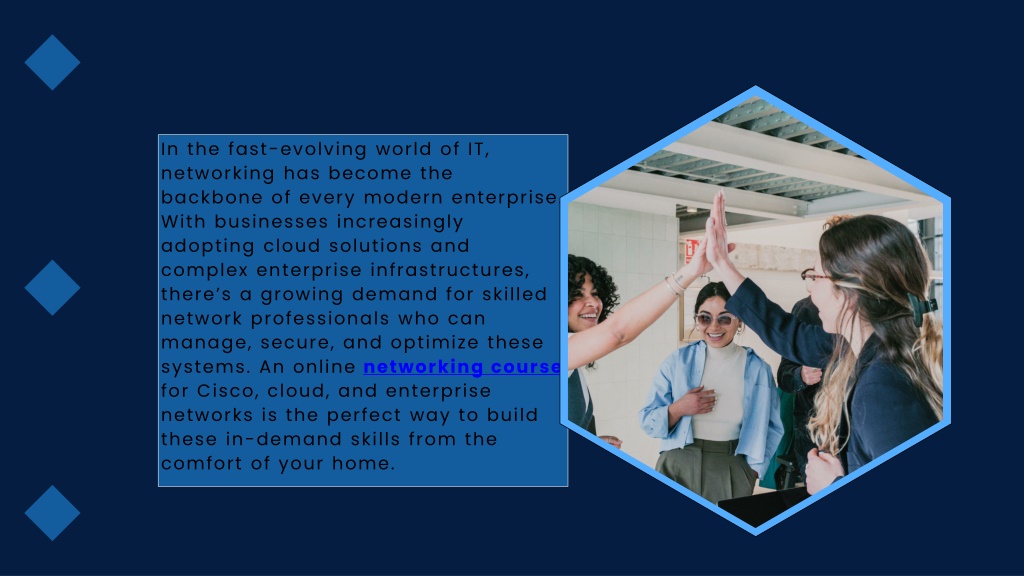 In the fast-evolving world of IT, networking has become the backbone of every modern enterprise. With businesses increasingly adopting cloud solutions and complex enterprise infrastructures, there's a growing demand for skilled network professionals who can manage, secure, and optimize these systems. An online networking course for Cisco, cloud, and enterprise networks is the perfect way to build these in-demand skills from the comfort of your home.